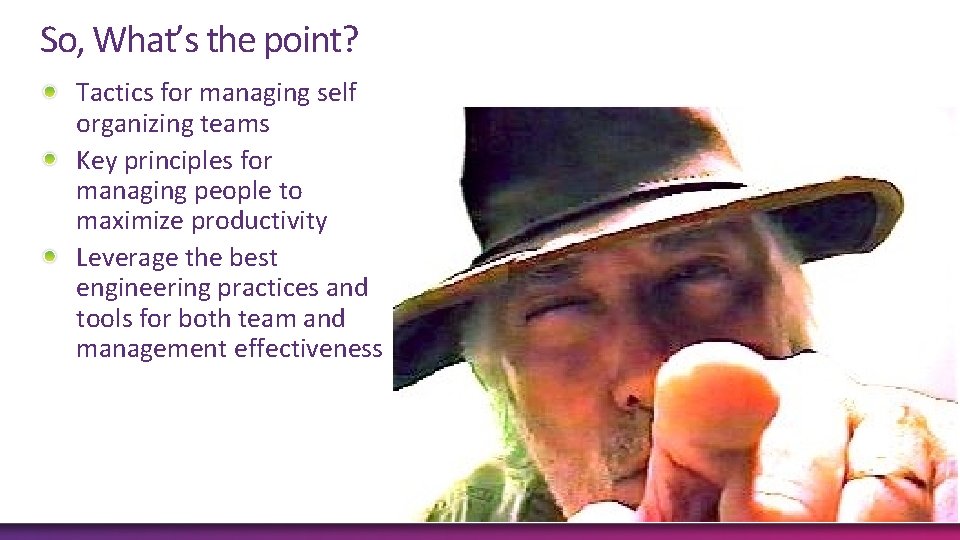 So, What's the point?

- Tactics for managing self organizing teams
- Key principles for managing people to maximize productivity
- Leverage the best engineering practices and tools for both team and management effectiveness